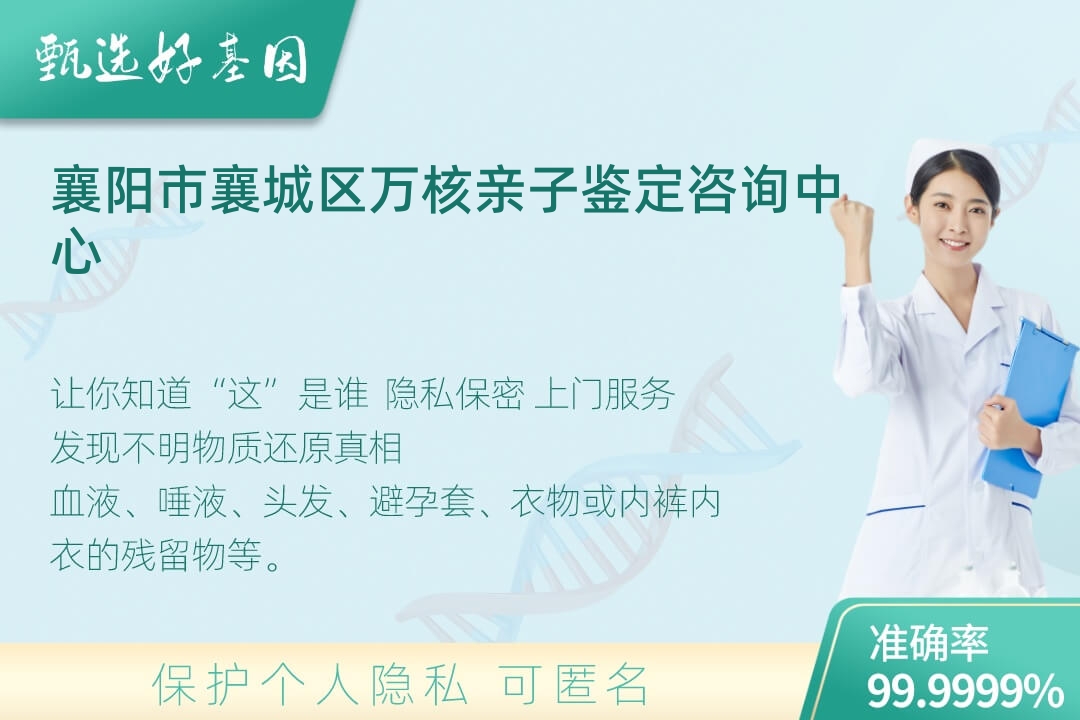 甄选好基因

襄阳市襄城区万核亲子鉴定咨询中心

让你知道“这”是谁 隐私保密 上门服务
发现不明物质还原真相
血液、唾液、头发、避孕套、衣物或内裤内衣的残留物等。

保护个人隐私 可匿名

准确率
99.9999%